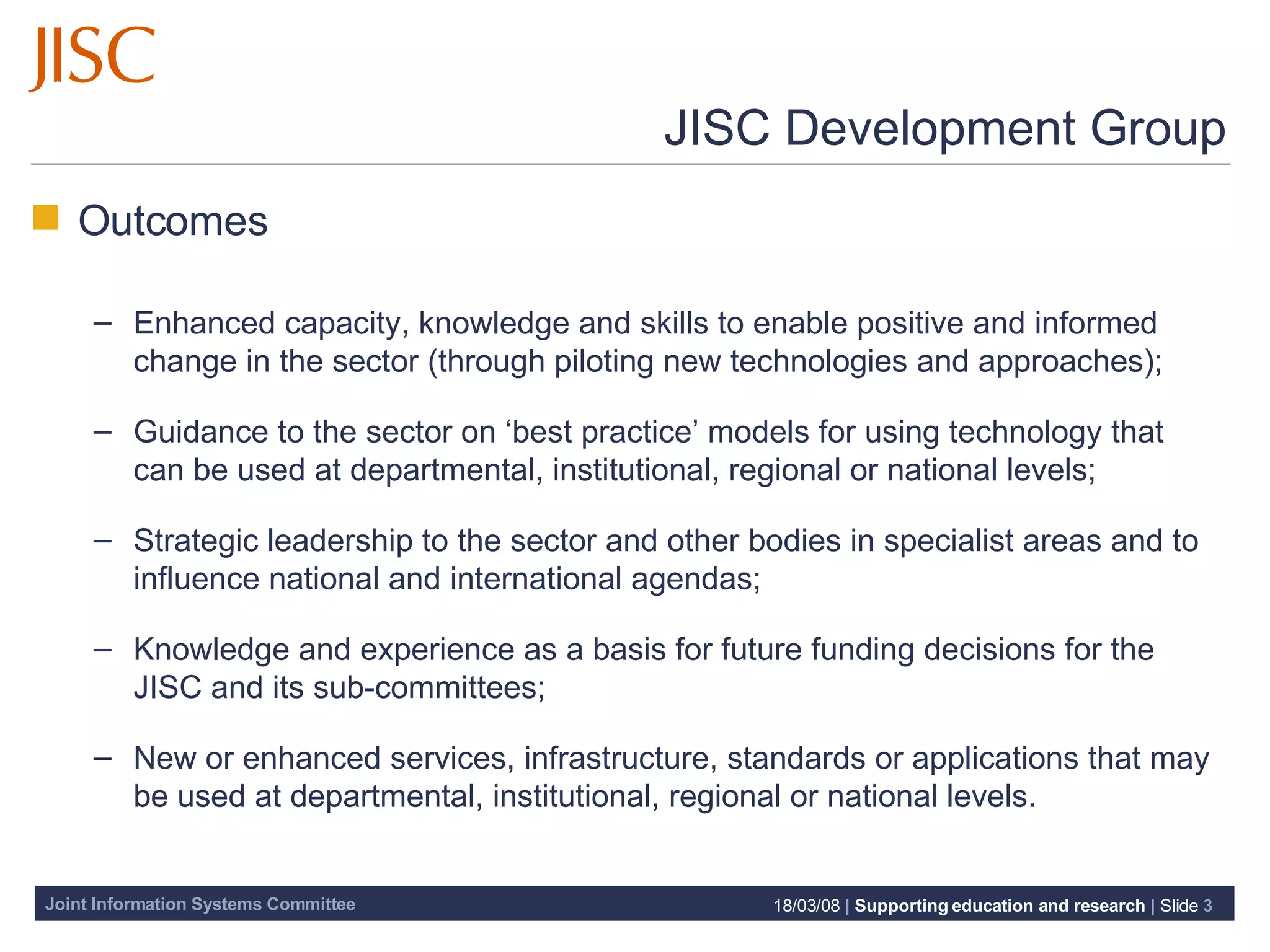 JISC

JISC Development Group

Outcomes

– Enhanced capacity, knowledge and skills to enable positive and informed change in the sector (through piloting new technologies and approaches);

– Guidance to the sector on ‘best practice’ models for using technology that can be used at departmental, institutional, regional or national levels;

– Strategic leadership to the sector and other bodies in specialist areas and to influence national and international agendas;

– Knowledge and experience as a basis for future funding decisions for the JISC and its sub-committees;

– New or enhanced services, infrastructure, standards or applications that may be used at departmental, institutional, regional or national levels.

Joint Information Systems Committee

18/03/08 | Supporting education and research | Slide 3